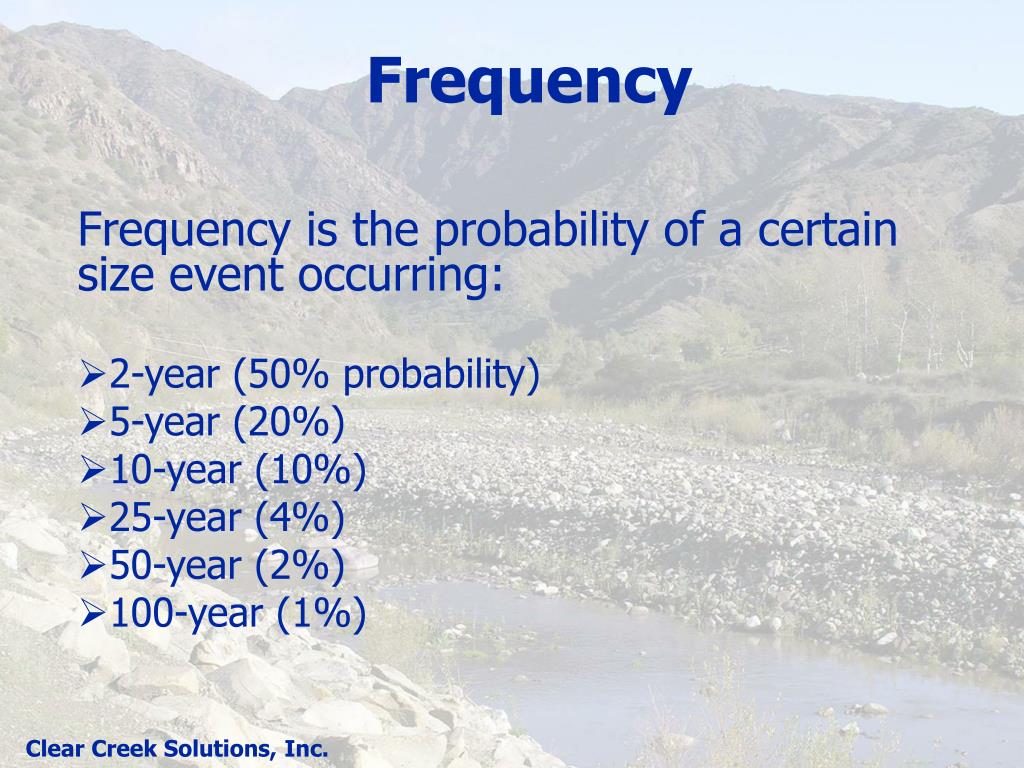 Frequency

Frequency is the probability of a certain size event occurring:

➢2-year (50% probability)
➢5-year (20%)
➢10-year (10%)
➢25-year (4%)
➢50-year (2%)
➢100-year (1%)

Clear Creek Solutions, Inc.